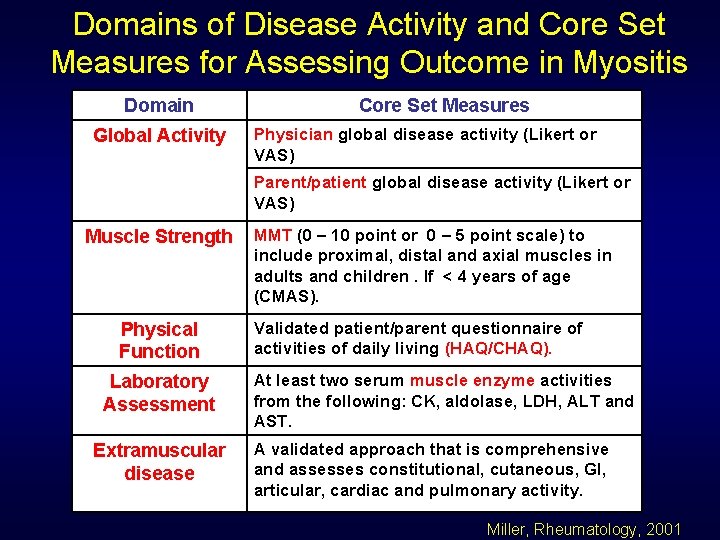 Domains of Disease Activity and Core Set Measures for Assessing Outcome in Myositis

| Domain | Core Set Measures |
|---|---|
| Global Activity | Physician global disease activity (Likert or VAS) |
| | Parent/patient global disease activity (Likert or VAS) |
| Muscle Strength | MMT (0 – 10 point or 0 – 5 point scale) to include proximal, distal and axial muscles in adults and children . If < 4 years of age (CMAS). |
| Physical Function | Validated patient/parent questionnaire of activities of daily living (HAQ/CHAQ). |
| Laboratory Assessment | At least two serum muscle enzyme activities from the following: CK, aldolase, LDH, ALT and AST. |
| Extramuscular disease | A validated approach that is comprehensive and assesses constitutional, cutaneous, GI, articular, cardiac and pulmonary activity. |

Miller, Rheumatology, 2001